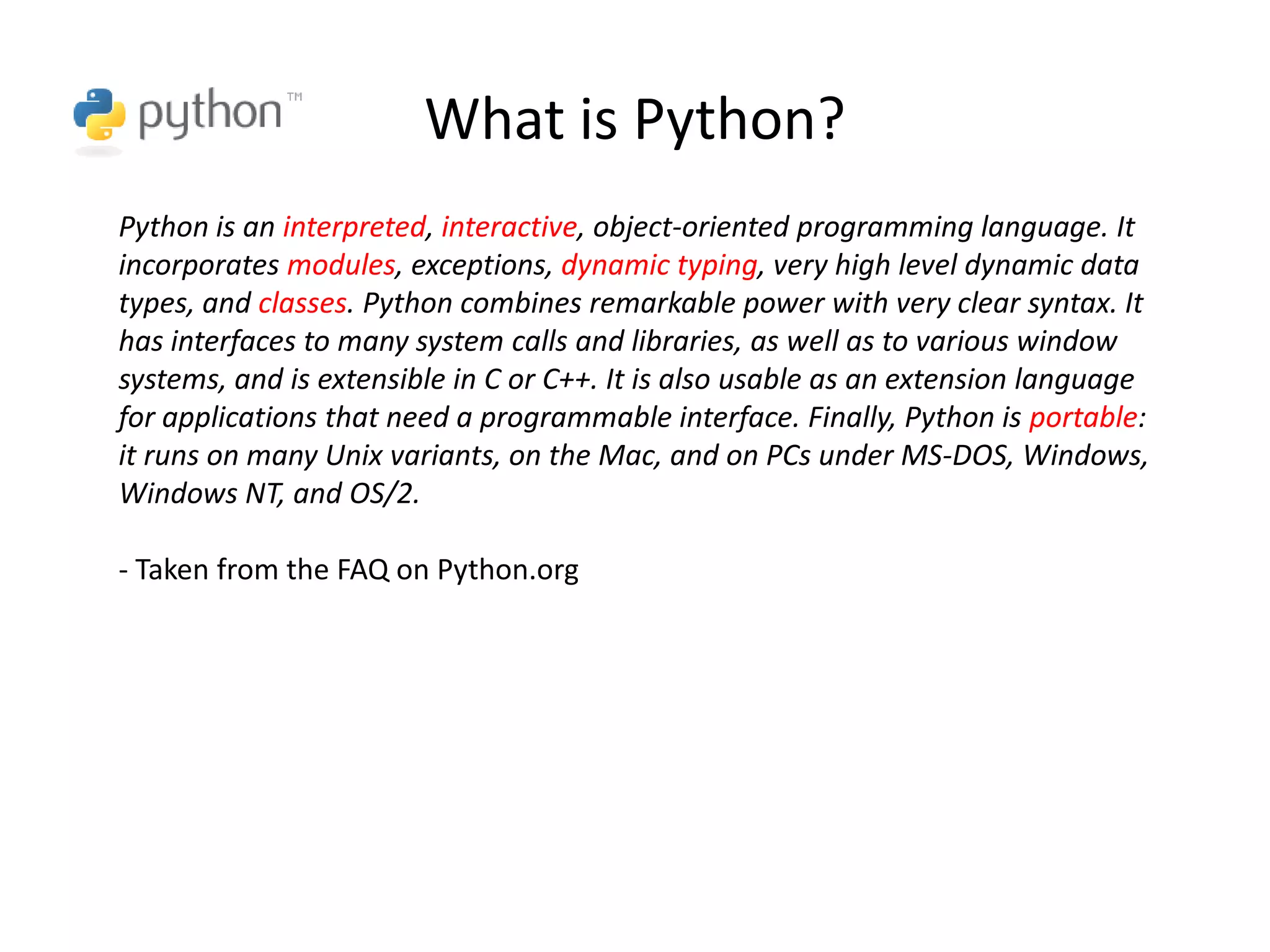 python™

What is Python?

Python is an interpreted, interactive, object-oriented programming language. It incorporates modules, exceptions, dynamic typing, very high level dynamic data types, and classes. Python combines remarkable power with very clear syntax. It has interfaces to many system calls and libraries, as well as to various window systems, and is extensible in C or C++. It is also usable as an extension language for applications that need a programmable interface. Finally, Python is portable: it runs on many Unix variants, on the Mac, and on PCs under MS-DOS, Windows, Windows NT, and OS/2.

- Taken from the FAQ on Python.org